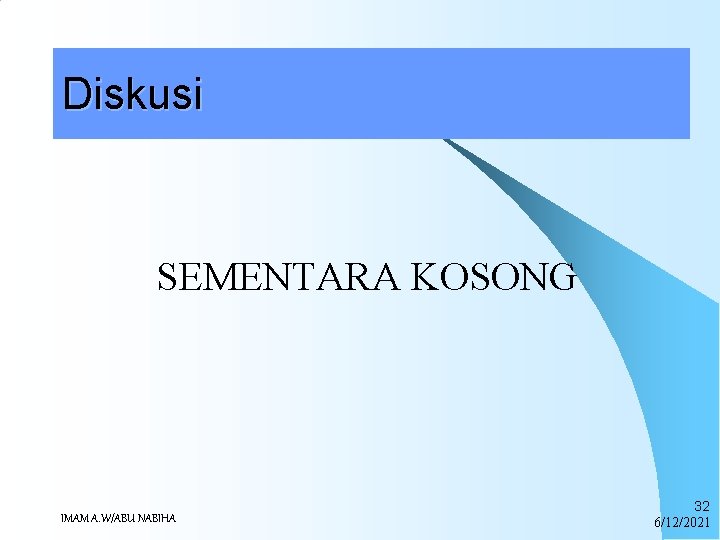 Diskusi

SEMENTARA KOSONG

IMAM A.W/ABU NABIHA

32
6/12/2021